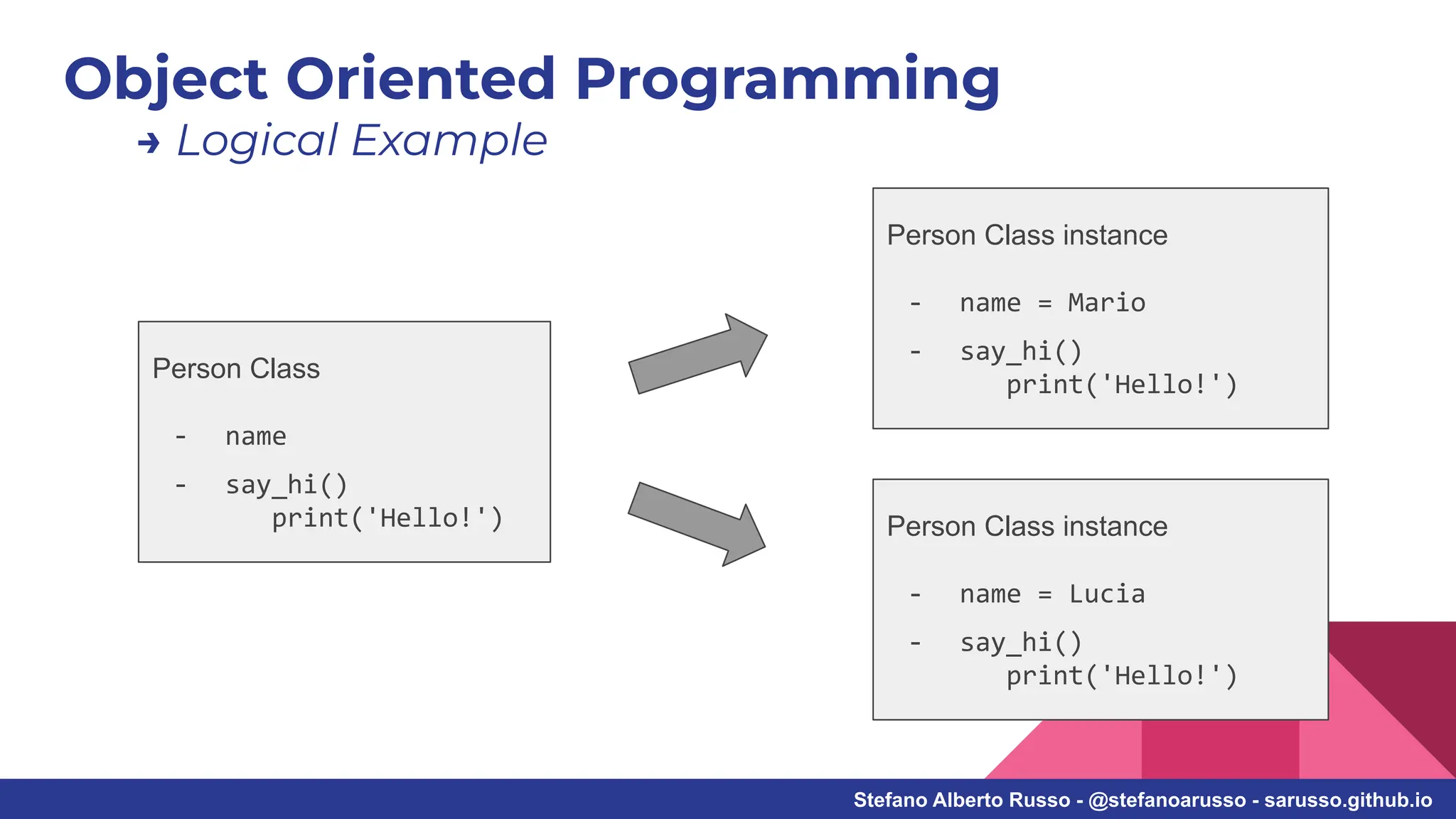 Object Oriented Programming

→ Logical Example

Person Class

- name
- say_hi()
    print('Hello!')

Person Class instance

- name = Mario
- say_hi()
    print('Hello!')

Person Class instance

- name = Lucia
- say_hi()
    print('Hello!')

Stefano Alberto Russo - @stefanoarusso - sarusso.github.io